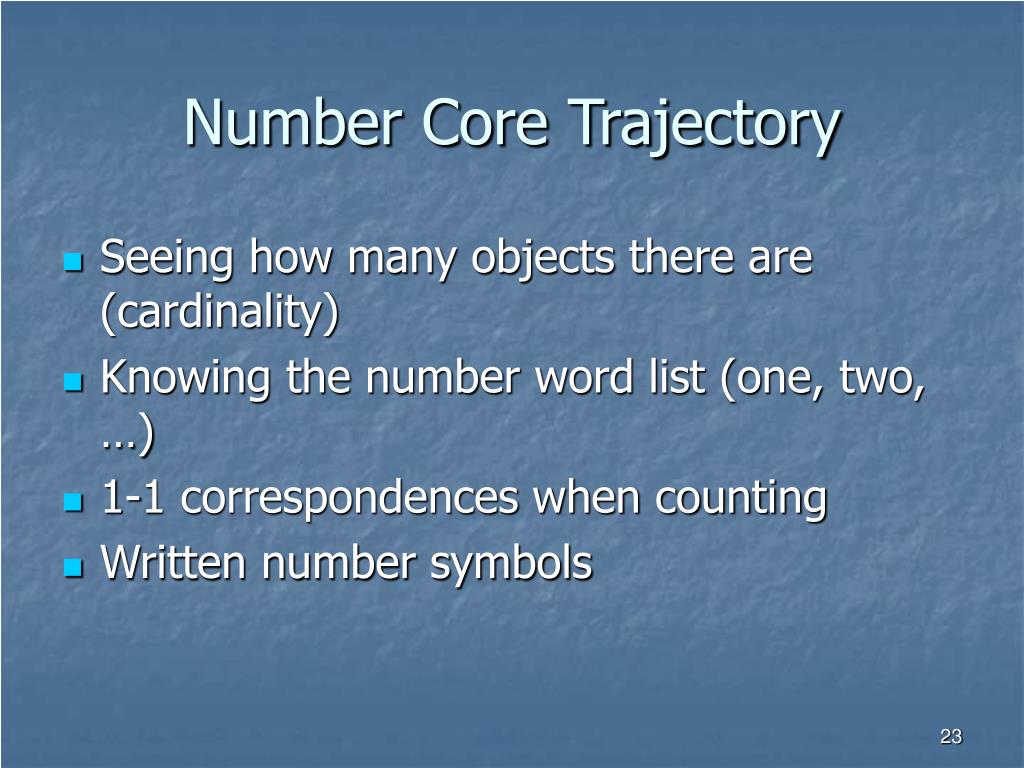 Number Core Trajectory

- Seeing how many objects there are (cardinality)
- Knowing the number word list (one, two, …)
- 1-1 correspondences when counting
- Written number symbols

23